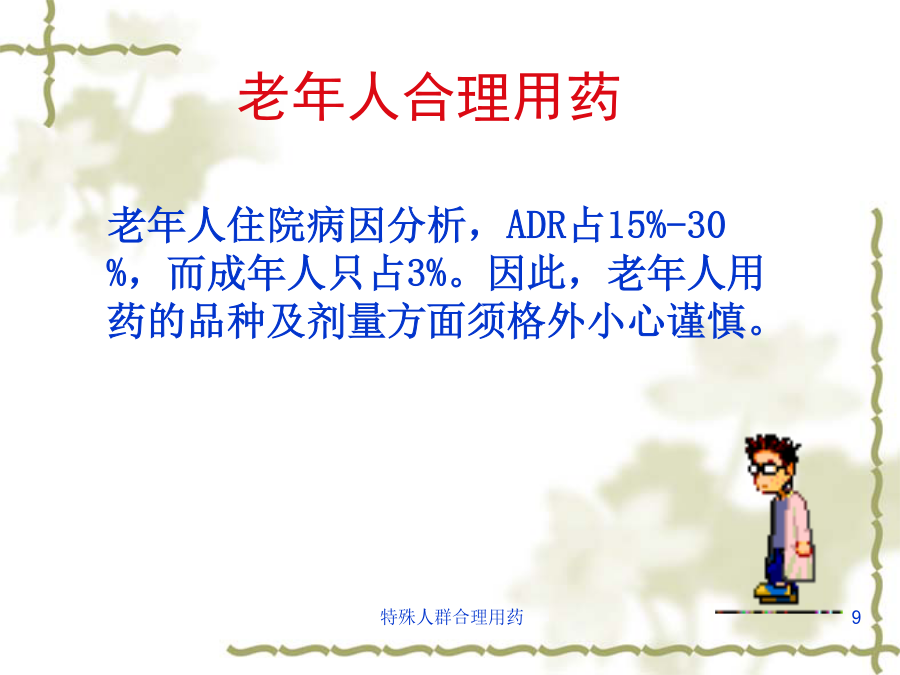 老年人合理用药

老年人住院病因分析，ADR占15%-30%，而成年人只占3%。因此，老年人用药的品种及剂量方面须格外小心谨慎。

特殊人群合理用药

9